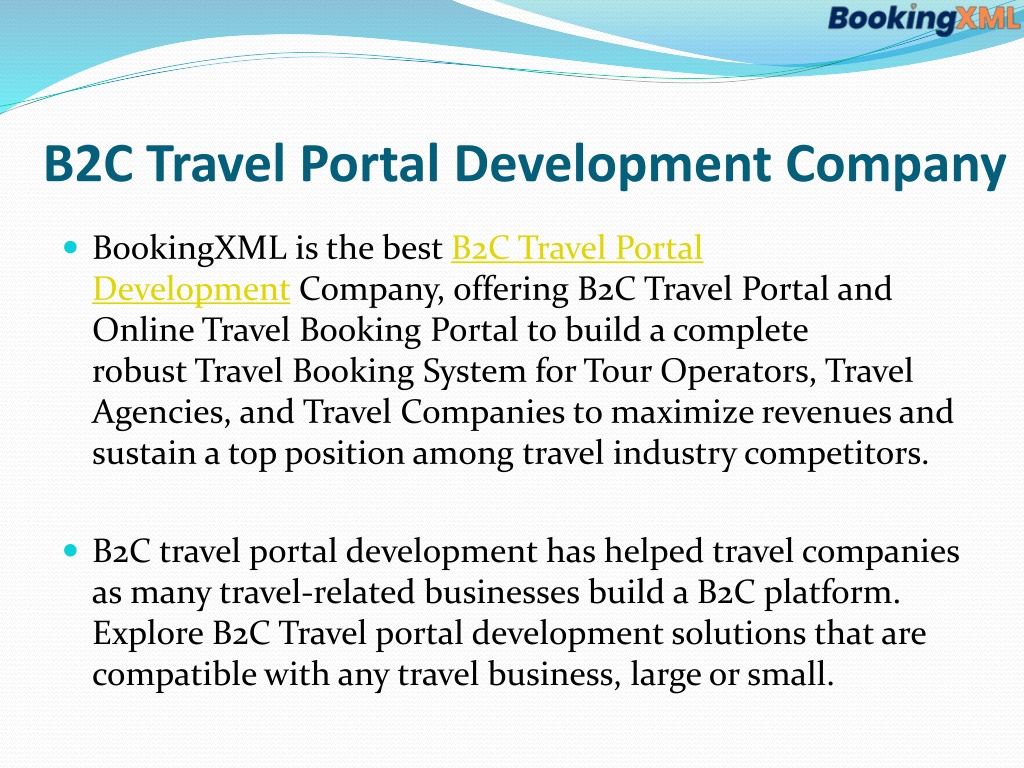 BookingXML

B2C Travel Portal Development Company

BookingXML is the best B2C Travel Portal Development Company, offering B2C Travel Portal and Online Travel Booking Portal to build a complete robust Travel Booking System for Tour Operators, Travel Agencies, and Travel Companies to maximize revenues and sustain a top position among travel industry competitors.

B2C travel portal development has helped travel companies as many travel-related businesses build a B2C platform. Explore B2C Travel portal development solutions that are compatible with any travel business, large or small.